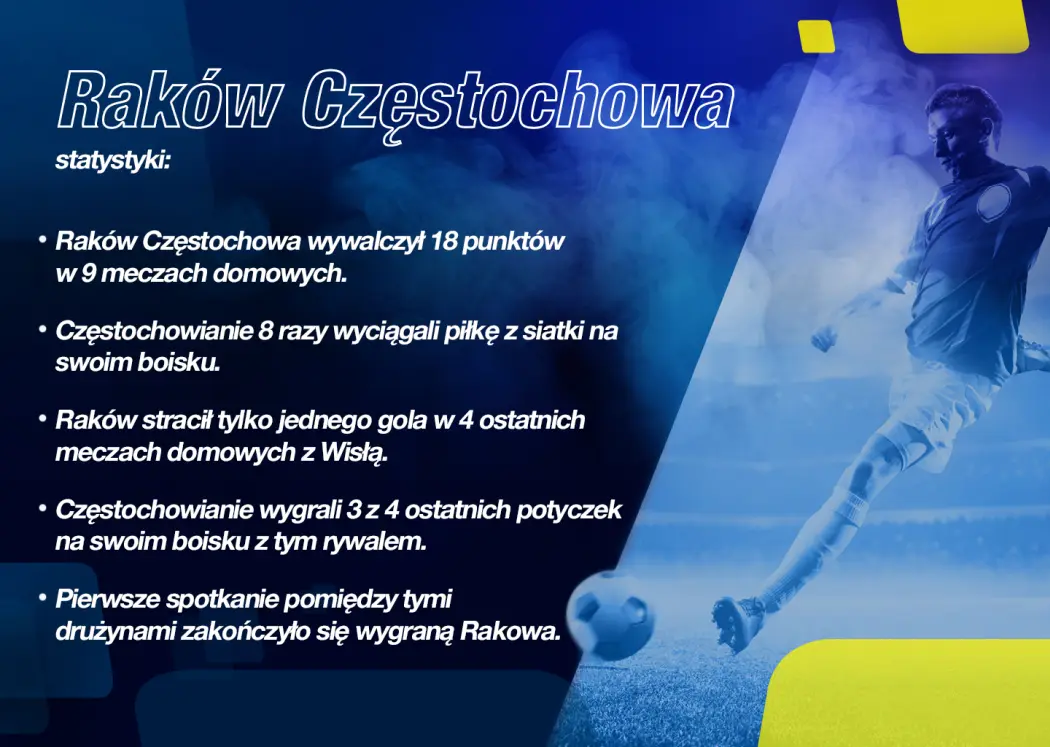 Raków Częstochowa

statystyki:

• Raków Częstochowa wywalczył 18 punktów w 9 meczach domowych.

• Częstochowianie 8 razy wyciągali piłkę z siatki na swoim boisku.

• Raków stracił tylko jednego gola w 4 ostatnich meczach domowych z Wisłą.

• Częstochowianie wygrali 3 z 4 ostatnich potyczek na swoim boisku z tym rywalem.

• Pierwsze spotkanie pomiędzy tymi drużynami zakończyło się wygraną Rakowa.